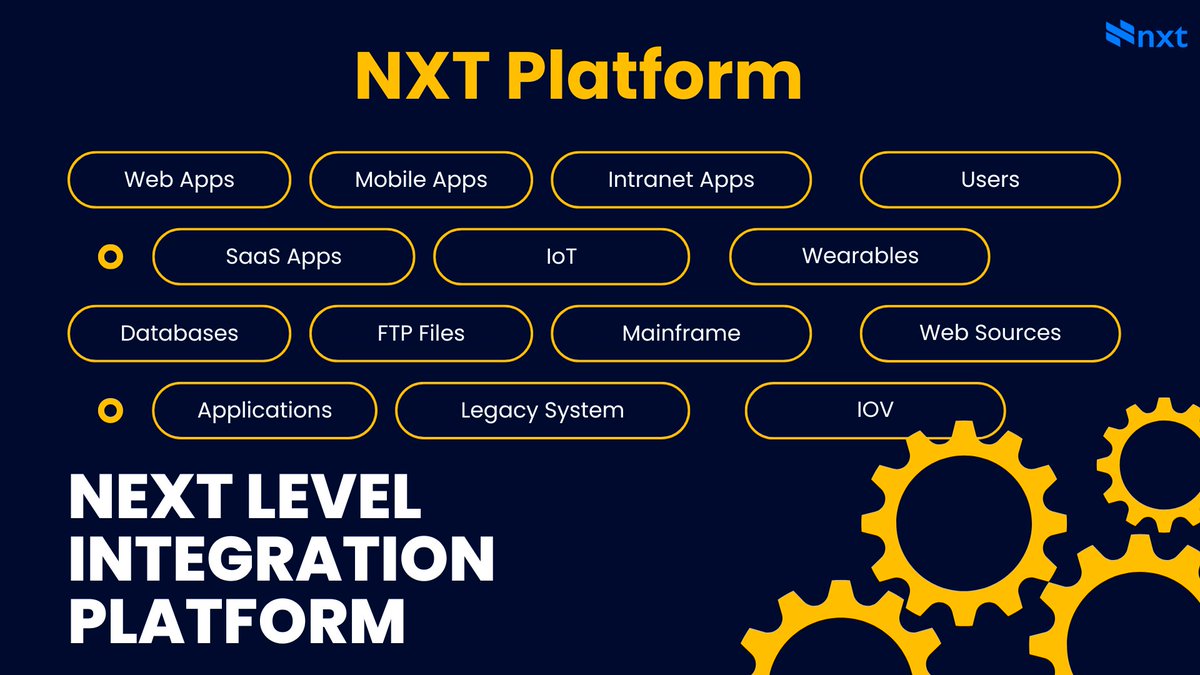 nxt

NXT Platform

Web Apps
Mobile Apps
Intranet Apps
Users

SaaS Apps
IoT
Wearables

Databases
FTP Files
Mainframe
Web Sources

Applications
Legacy System
IOV

NEXT LEVEL INTEGRATION PLATFORM